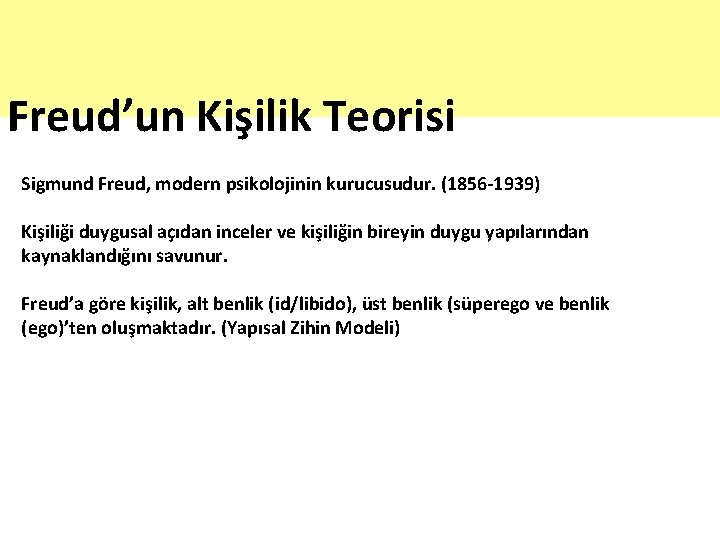 Freud’un Kişilik Teorisi

Sigmund Freud, modern psikolojinin kurucusudur. (1856-1939)

Kişiliği duygusal açıdan inceler ve kişiliğin bireyin duygu yapılarından kaynaklandığını savunur.

Freud’a göre kişilik, alt benlik (id/libido), üst benlik (süperego ve benlik (ego)’ten oluşmaktadır. (Yapısal Zihin Modeli)